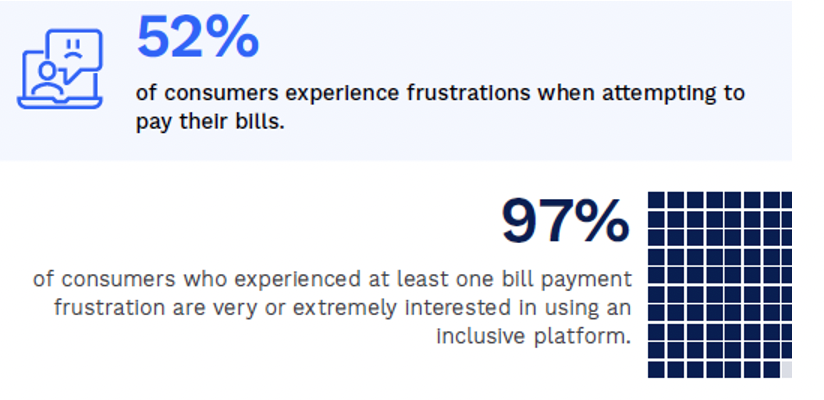 52%

of consumers experience frustrations when attempting to pay their bills.

97%

of consumers who experienced at least one bill payment frustration are very or extremely interested in using an inclusive platform.